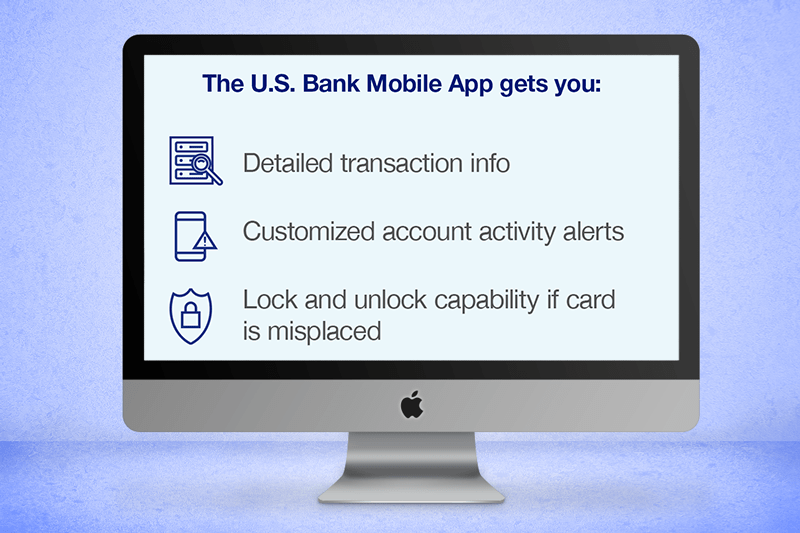 The U.S. Bank Mobile App gets you:

Detailed transaction info

Customized account activity alerts

Lock and unlock capability if card is misplaced